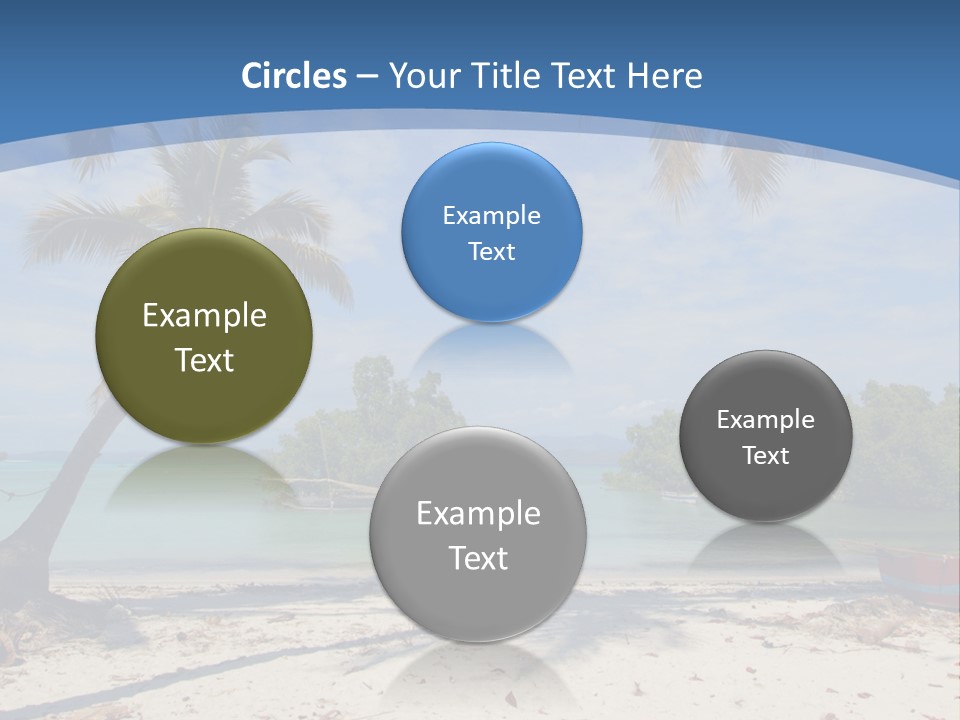 Circles – Your Title Text Here

Example Text

Example Text

Example Text

Example Text